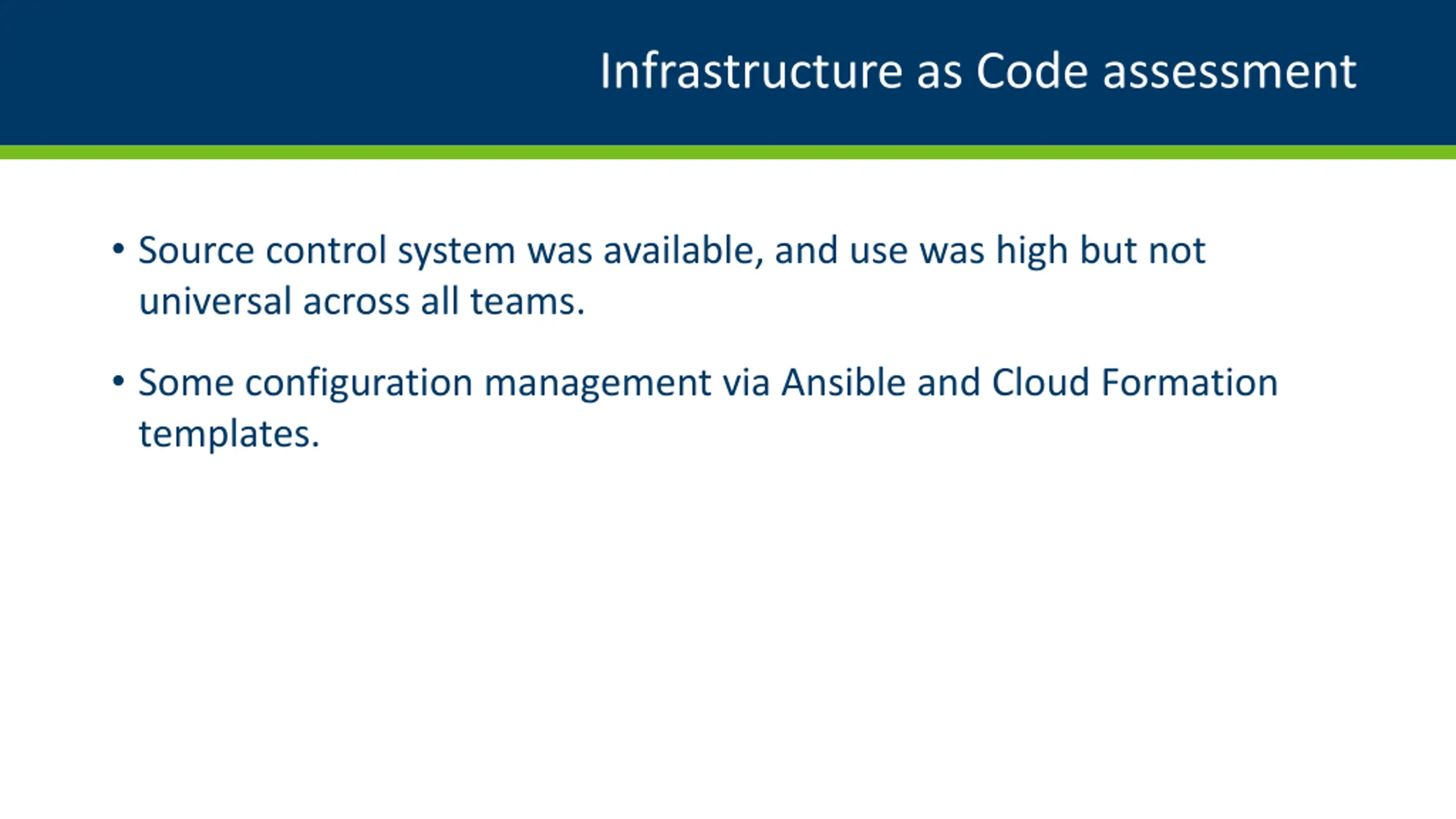 Infrastructure as Code assessment

• Source control system was available, and use was high but not universal across all teams.

• Some configuration management via Ansible and Cloud Formation templates.